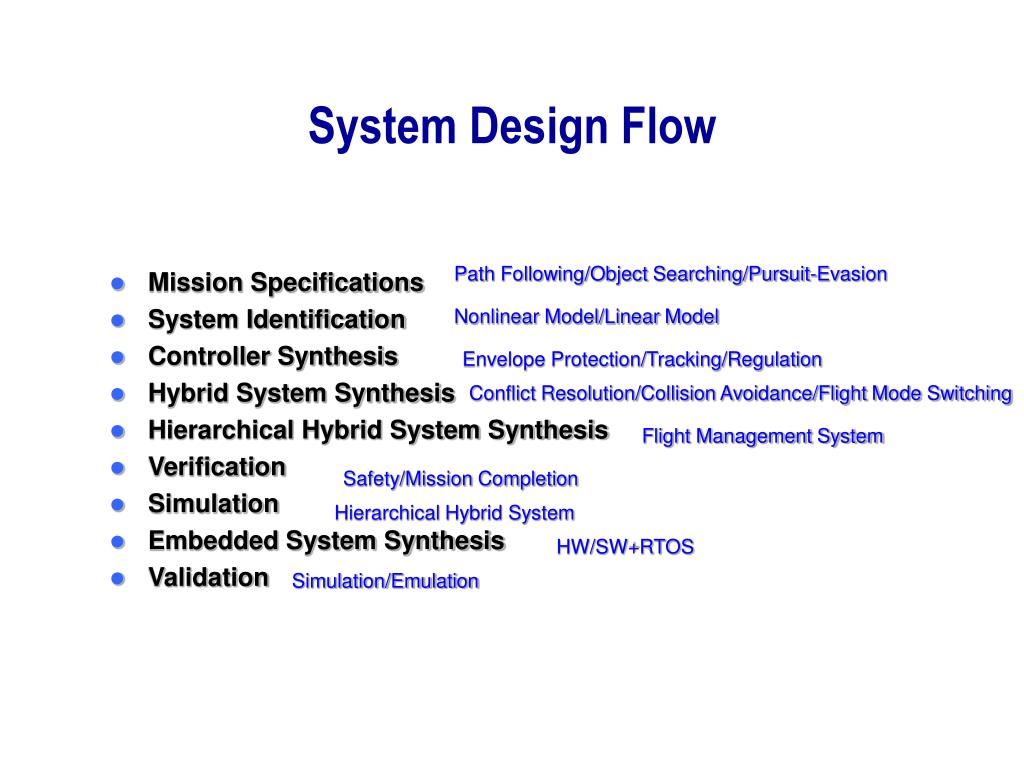 System Design Flow

- Mission Specifications Path Following/Object Searching/Pursuit-Evasion
- System Identification Nonlinear Model/Linear Model
- Controller Synthesis Envelope Protection/Tracking/Regulation
- Hybrid System Synthesis Conflict Resolution/Collision Avoidance/Flight Mode Switching
- Hierarchical Hybrid System Synthesis Flight Management System
- Verification Safety/Mission Completion
- Simulation Hierarchical Hybrid System
- Embedded System Synthesis HW/SW+RTOS
- Validation Simulation/Emulation